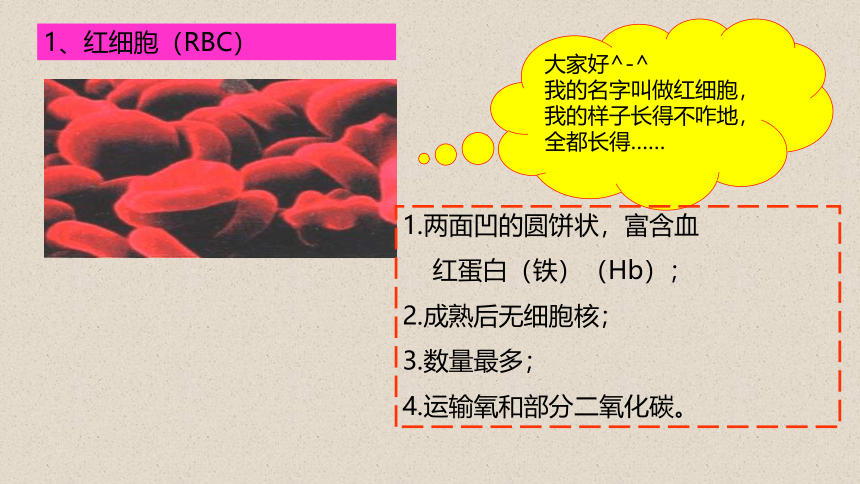 1、红细胞（RBC）

大家好^-^
我的名字叫做红细胞，
我的样子长得不咋地，
全都长得……

1.两面凹的圆饼状，富含血红蛋白（铁）（Hb）；

2.成熟后无细胞核；

3.数量最多；

4.运输氧和部分二氧化碳。